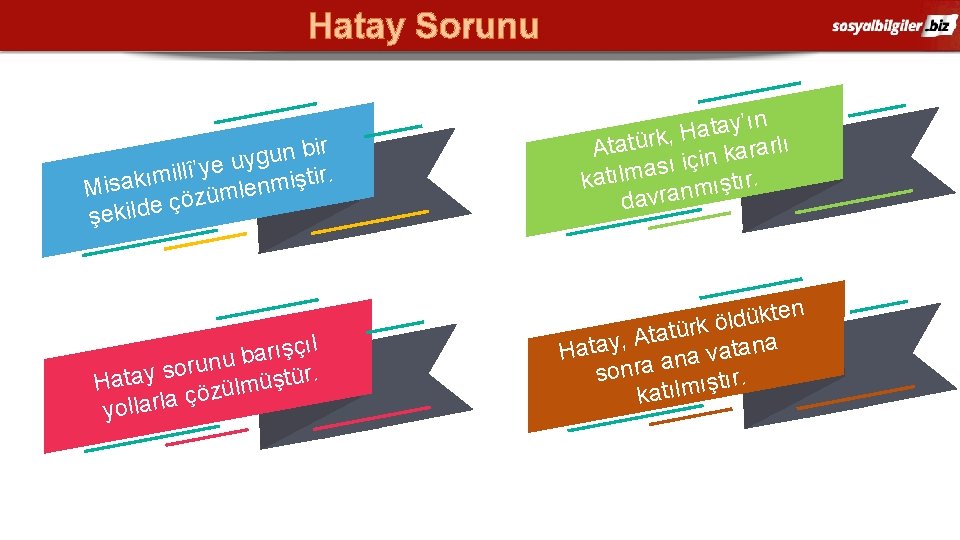 Hatay Sorunu

sosyalbilgiler.biz

Misakımillî'ye uygun bir şekilde çözümlenmiştir.

Atatürk, Hatay'ın katılması için kararlı davranmıştır.

Hatay sorunu barışçıl yollarla çözülmüştür.

Hatay, Atatürk öldükten sonra ana vatana katılmıştır.